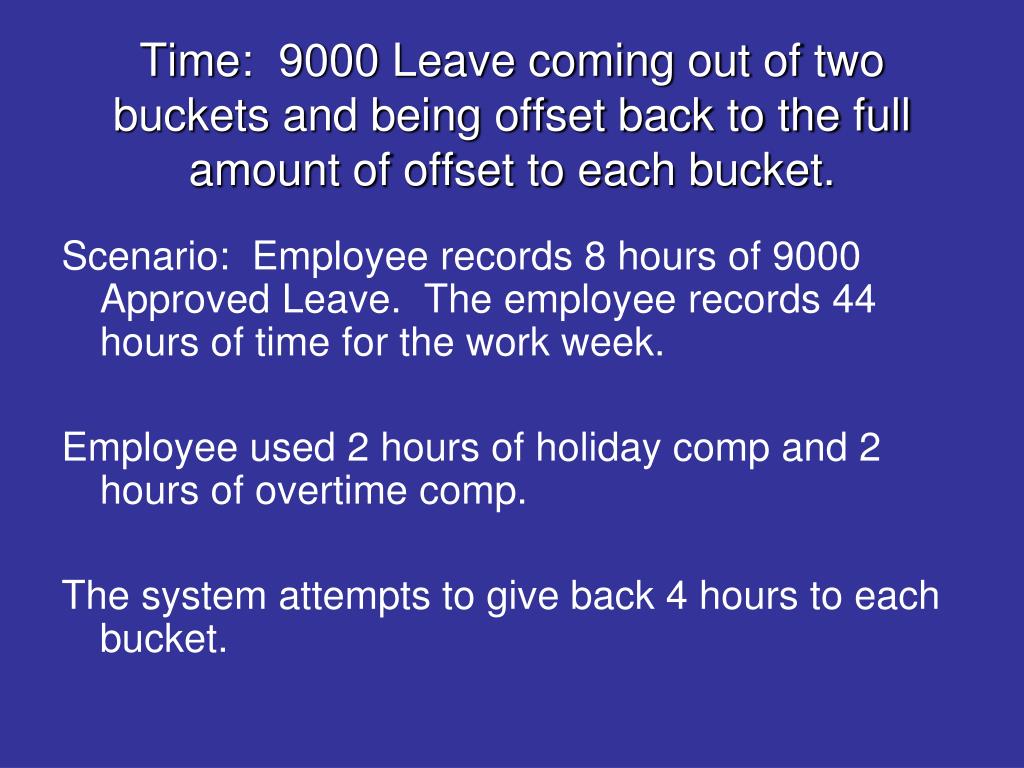 Time: 9000 Leave coming out of two buckets and being offset back to the full amount of offset to each bucket.

Scenario: Employee records 8 hours of 9000 Approved Leave. The employee records 44 hours of time for the work week.

Employee used 2 hours of holiday comp and 2 hours of overtime comp.

The system attempts to give back 4 hours to each bucket.